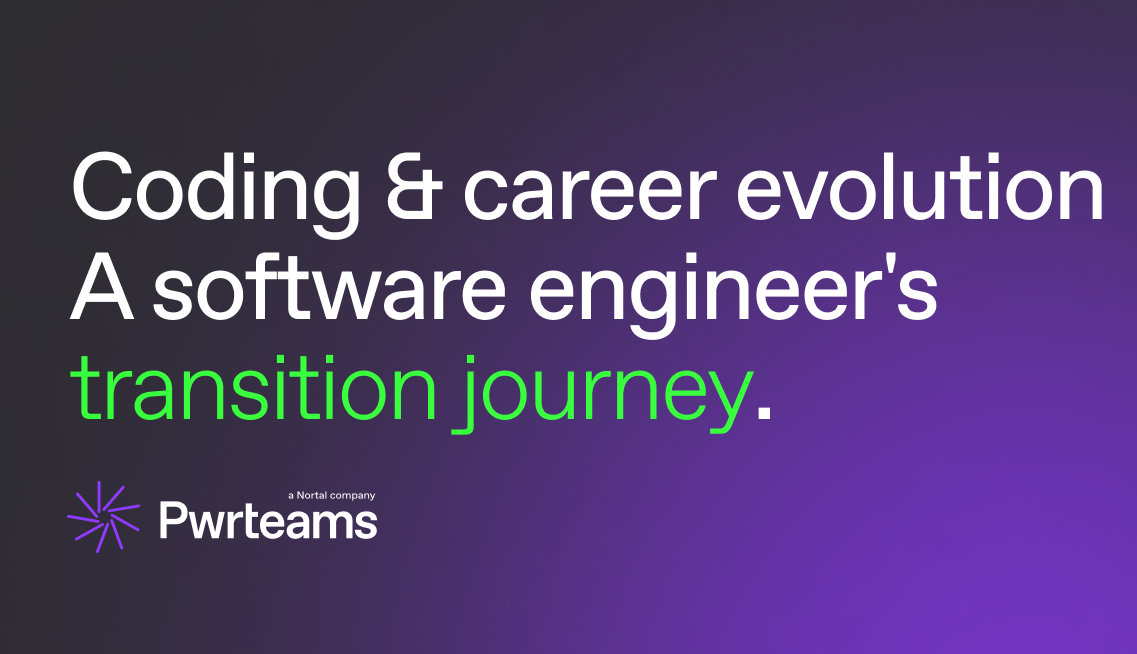 Coding & career evolution
A software engineer's transition journey.

a Nortal company
Pwrteams